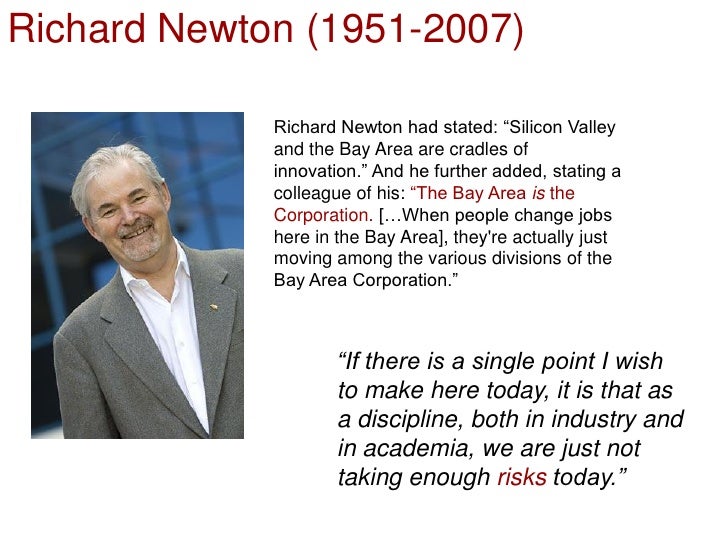 Richard Newton (1951-2007)

Richard Newton had stated: “Silicon Valley and the Bay Area are cradles of innovation.” And he further added, stating a colleague of his: “The Bay Area is the Corporation. […When people change jobs here in the Bay Area], they're actually just moving among the various divisions of the Bay Area Corporation.”

“If there is a single point I wish to make here today, it is that as a discipline, both in industry and in academia, we are just not taking enough risks today.”